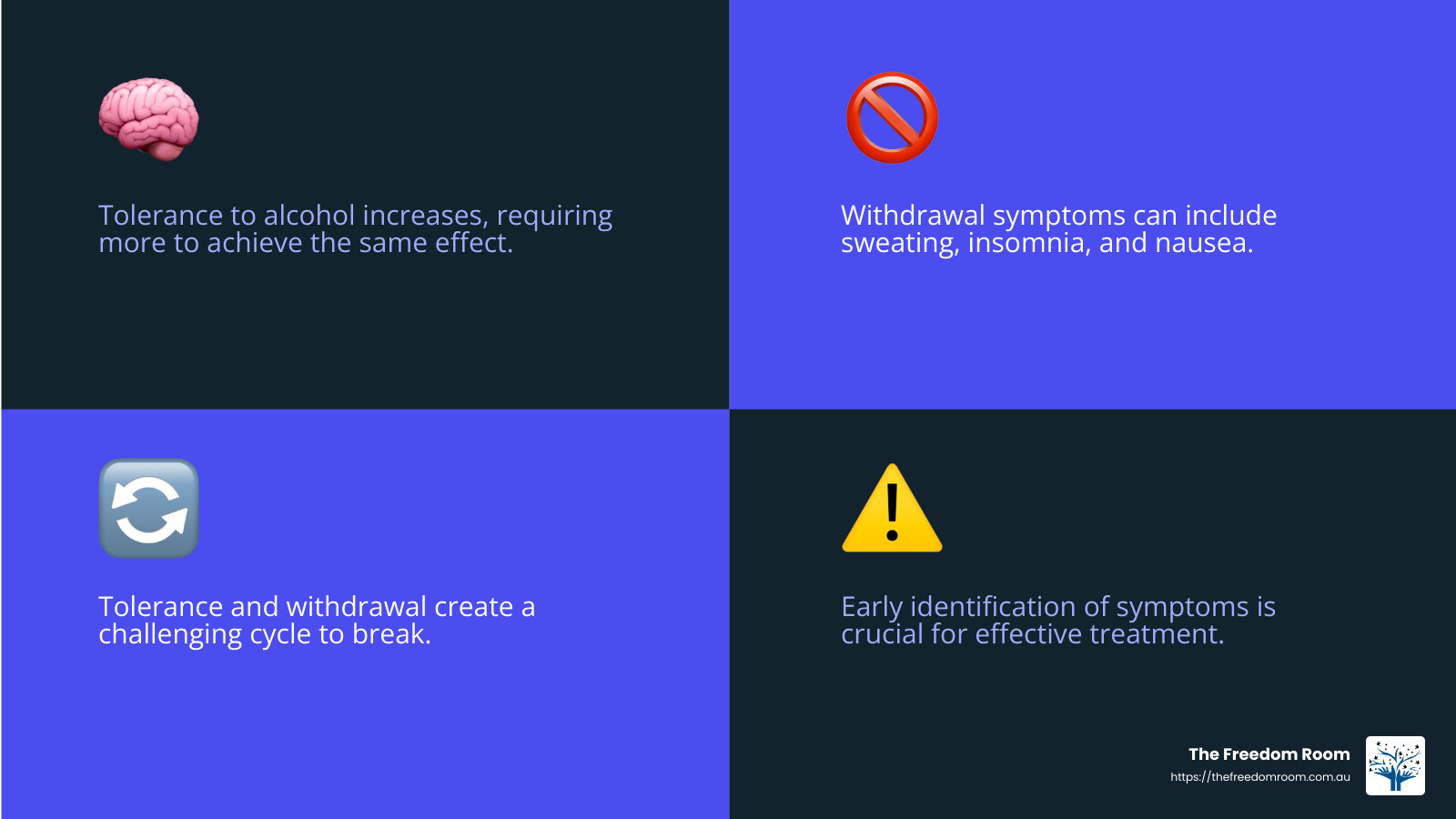 Tolerance to alcohol increases, requiring more to achieve the same effect.

Withdrawal symptoms can include sweating, insomnia, and nausea.

Tolerance and withdrawal create a challenging cycle to break.

Early identification of symptoms is crucial for effective treatment.

The Freedom Room
https://thefreedomroom.com.au